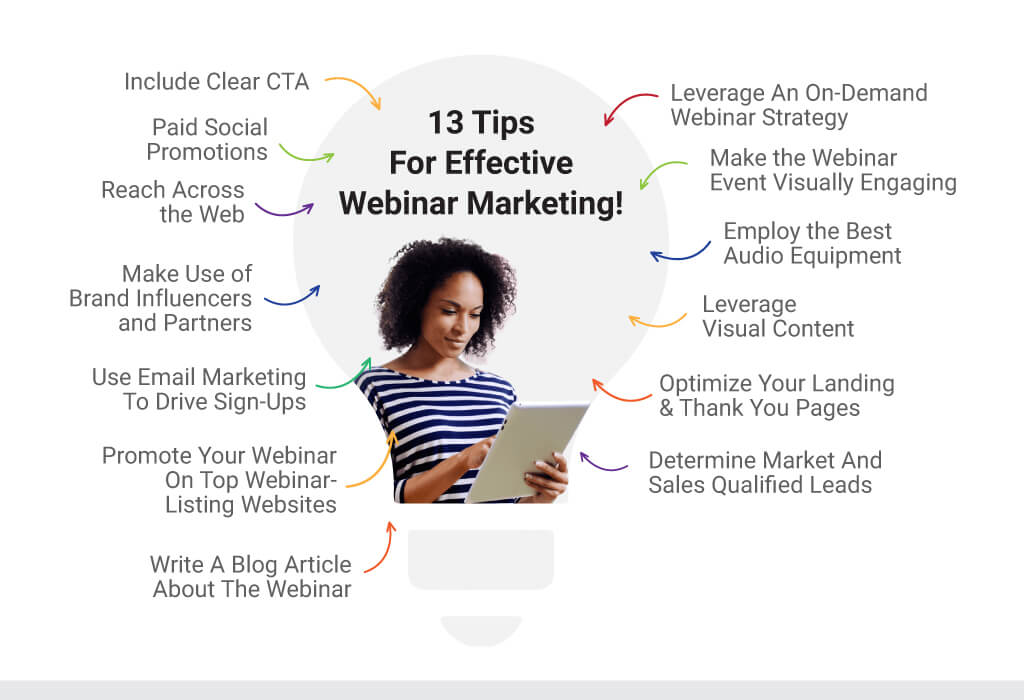 13 Tips For Effective Webinar Marketing!

Include Clear CTA

Paid Social Promotions

Reach Across the Web

Make Use of Brand Influencers and Partners

Use Email Marketing To Drive Sign-Ups

Promote Your Webinar On Top Webinar-Listing Websites

Write A Blog Article About The Webinar

Leverage An On-Demand Webinar Strategy

Make the Webinar Event Visually Engaging

Employ the Best Audio Equipment

Leverage Visual Content

Optimize Your Landing & Thank You Pages

Determine Market And Sales Qualified Leads